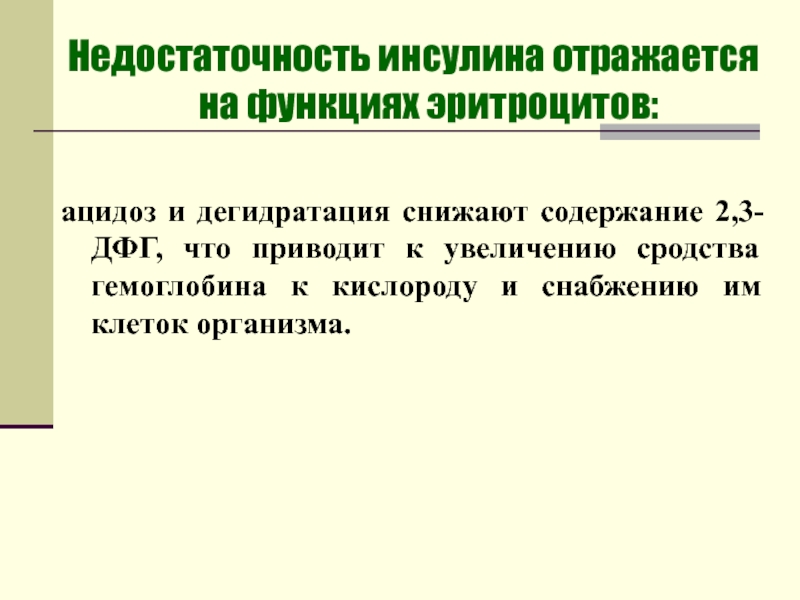 Недостаточность инсулина отражается на функциях эритроцитов:

ацидоз и дегидратация снижают содержание 2,3-ДФГ, что приводит к увеличению сродства гемоглобина к кислороду и снабжению им клеток организма.